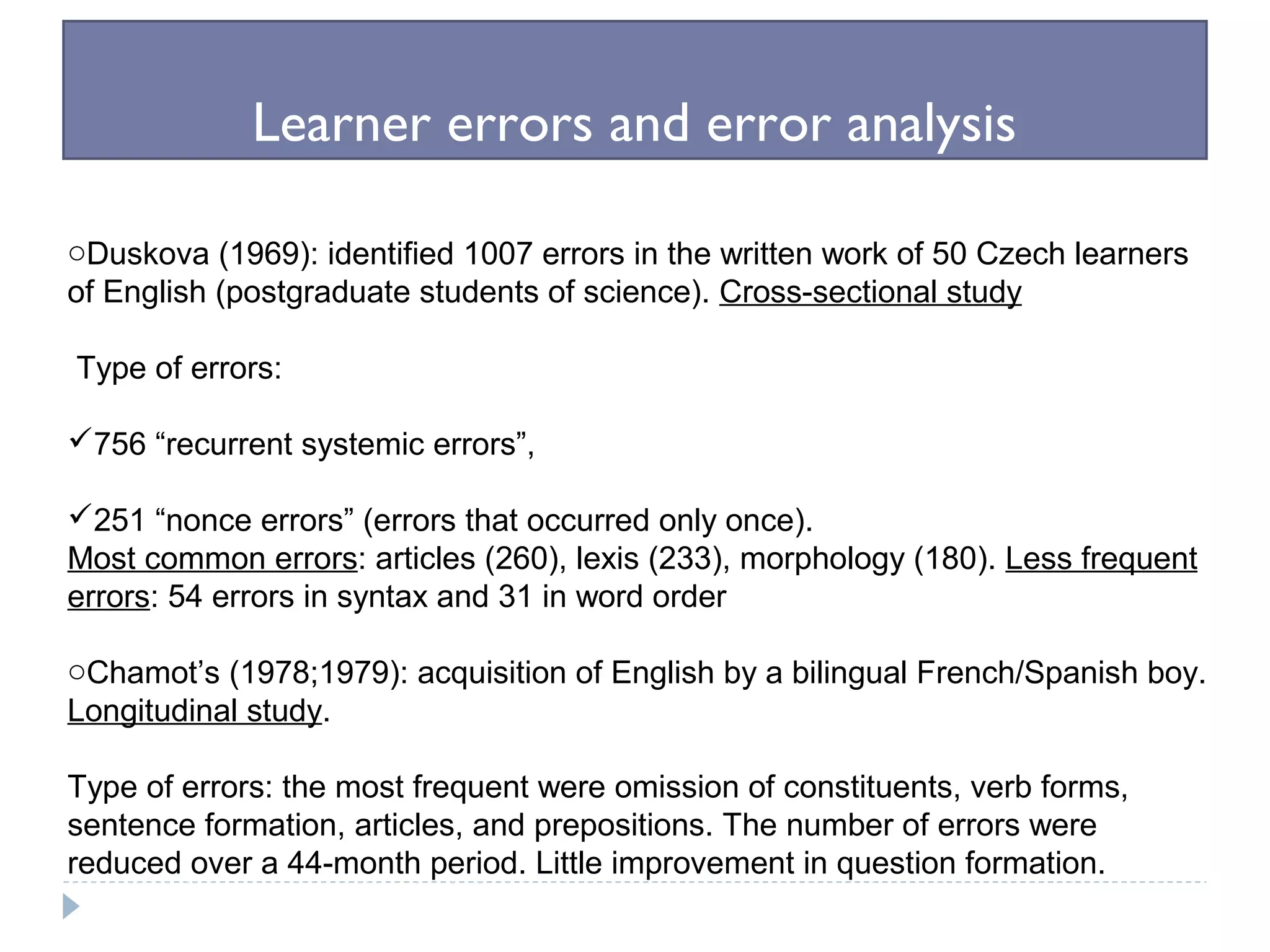 Learner errors and error analysis

○Duskova (1969): identified 1007 errors in the written work of 50 Czech learners of English (postgraduate students of science). Cross-sectional study

Type of errors:

✓756 “recurrent systemic errors”,

✓251 “nonce errors” (errors that occurred only once).
Most common errors: articles (260), lexis (233), morphology (180). Less frequent errors: 54 errors in syntax and 31 in word order

○Chamot’s (1978;1979): acquisition of English by a bilingual French/Spanish boy. Longitudinal study.

Type of errors: the most frequent were omission of constituents, verb forms, sentence formation, articles, and prepositions. The number of errors were reduced over a 44-month period. Little improvement in question formation.